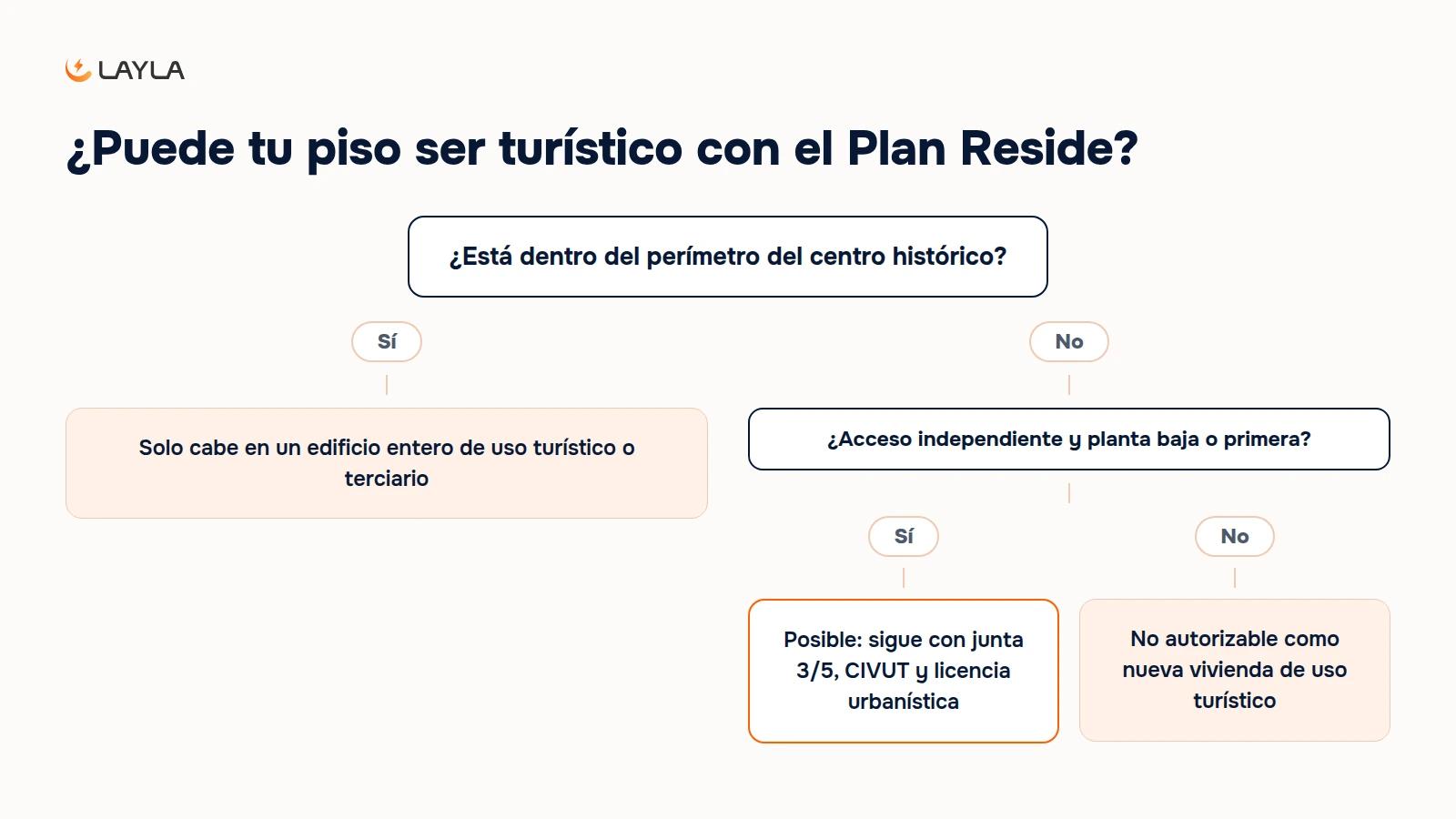 LAYLA

¿Puede tu piso ser turístico con el Plan Reside?

¿Está dentro del perímetro del centro histórico?

Sí

Solo cabe en un edificio entero de uso turístico o terciario

No

¿Acceso independiente y planta baja o primera?

Sí

Posible: sigue con junta 3/5, CIVUT y licencia urbanística

No

No autorizable como nueva vivienda de uso turístico